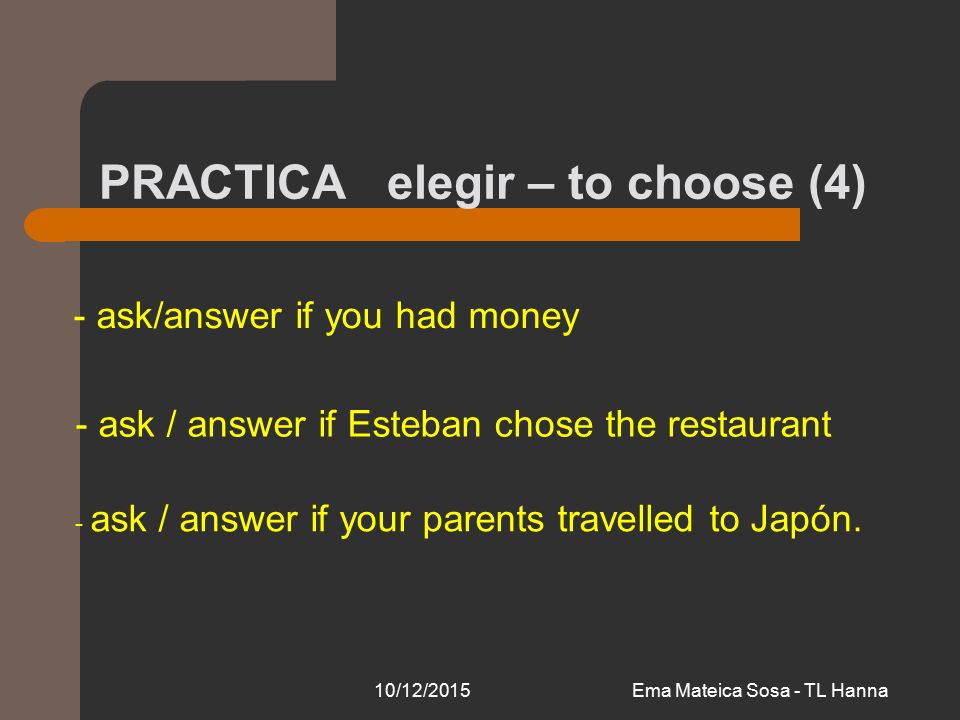 PRACTICA elegir – to choose (4)

- ask/answer if you had money

- ask / answer if Esteban chose the restaurant

- ask / answer if your parents travelled to Japón.

10/12/2015

Ema Mateica Sosa - TL Hanna